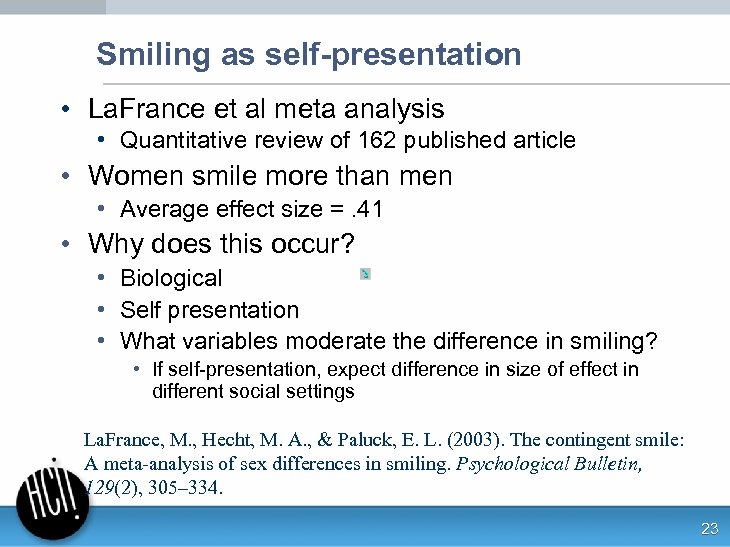 Smiling as self-presentation

• LaFrance et al meta analysis
  • Quantitative review of 162 published article
• Women smile more than men
  • Average effect size = .41
• Why does this occur?
  • Biological
  • Self presentation
  • What variables moderate the difference in smiling?
    • If self-presentation, expect difference in size of effect in different social settings

LaFrance, M., Hecht, M. A., & Paluck, E. L. (2003). The contingent smile: A meta-analysis of sex differences in smiling. Psychological Bulletin, 129(2), 305–334.

HCI!

23